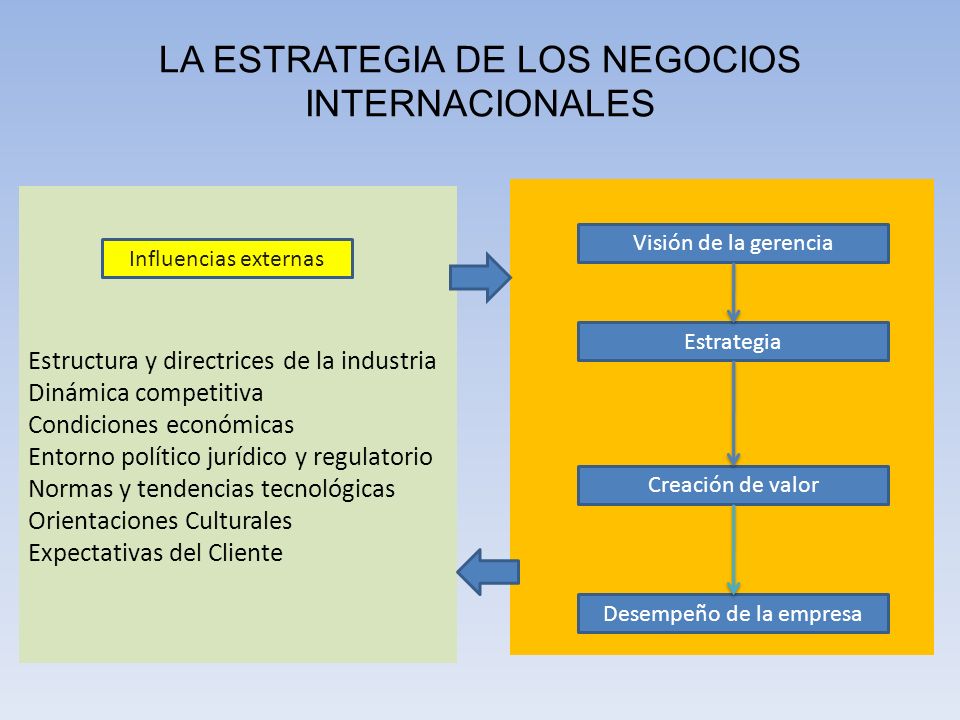 LA ESTRATEGIA DE LOS NEGOCIOS INTERNACIONALES

Influencias externas

Estructura y directrices de la industria
Dinámica competitiva
Condiciones económicas
Entorno político jurídico y regulatorio
Normas y tendencias tecnológicas
Orientaciones Culturales
Expectativas del Cliente

Visión de la gerencia

Estrategia

Creación de valor

Desempeño de la empresa